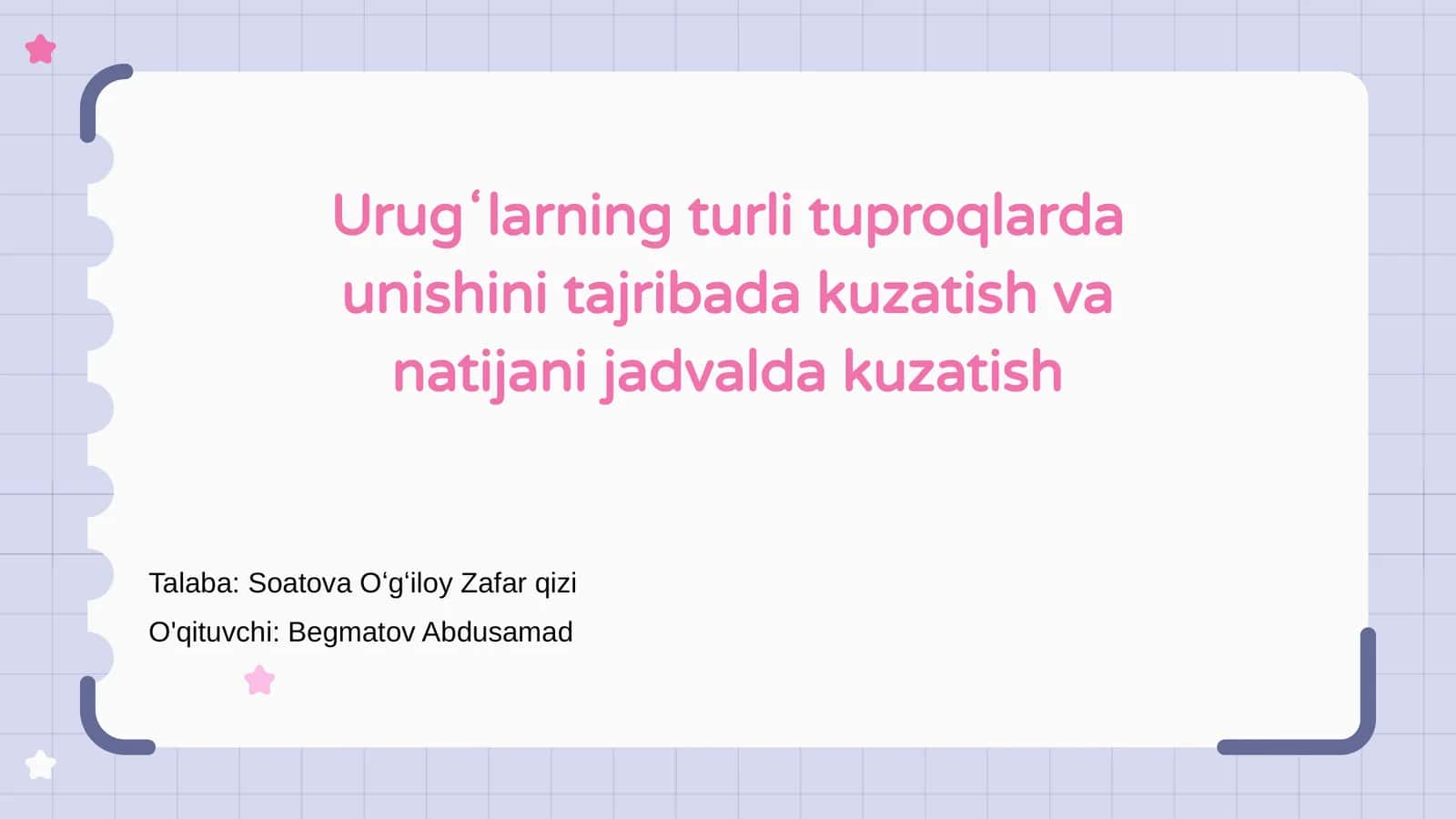 Urugʻlarning turli tuproqlarda unishini tajribada kuzatish va natijani jadvalda kuzatish

Talaba: Soatova Oʻgʻiloy Zafar qizi
O'qituvchi: Begmatov Abdusamad